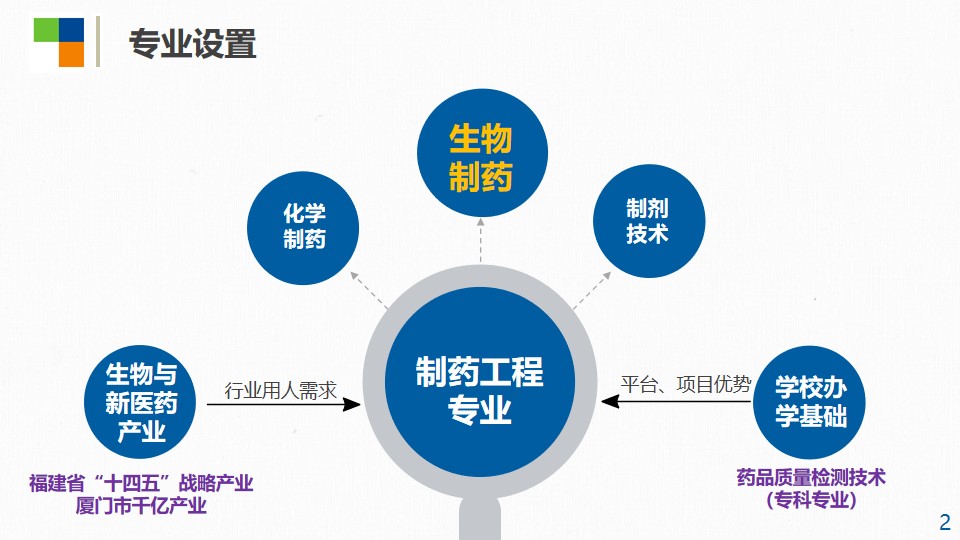 专业设置

化学制药

生物制药

制剂技术

生物与新医药产业

行业用人需求

制药工程专业

平台、项目优势

学校办学基础

福建省“十四五”战略产业
厦门市千亿产业

药品质量检测技术
（专科专业）

2